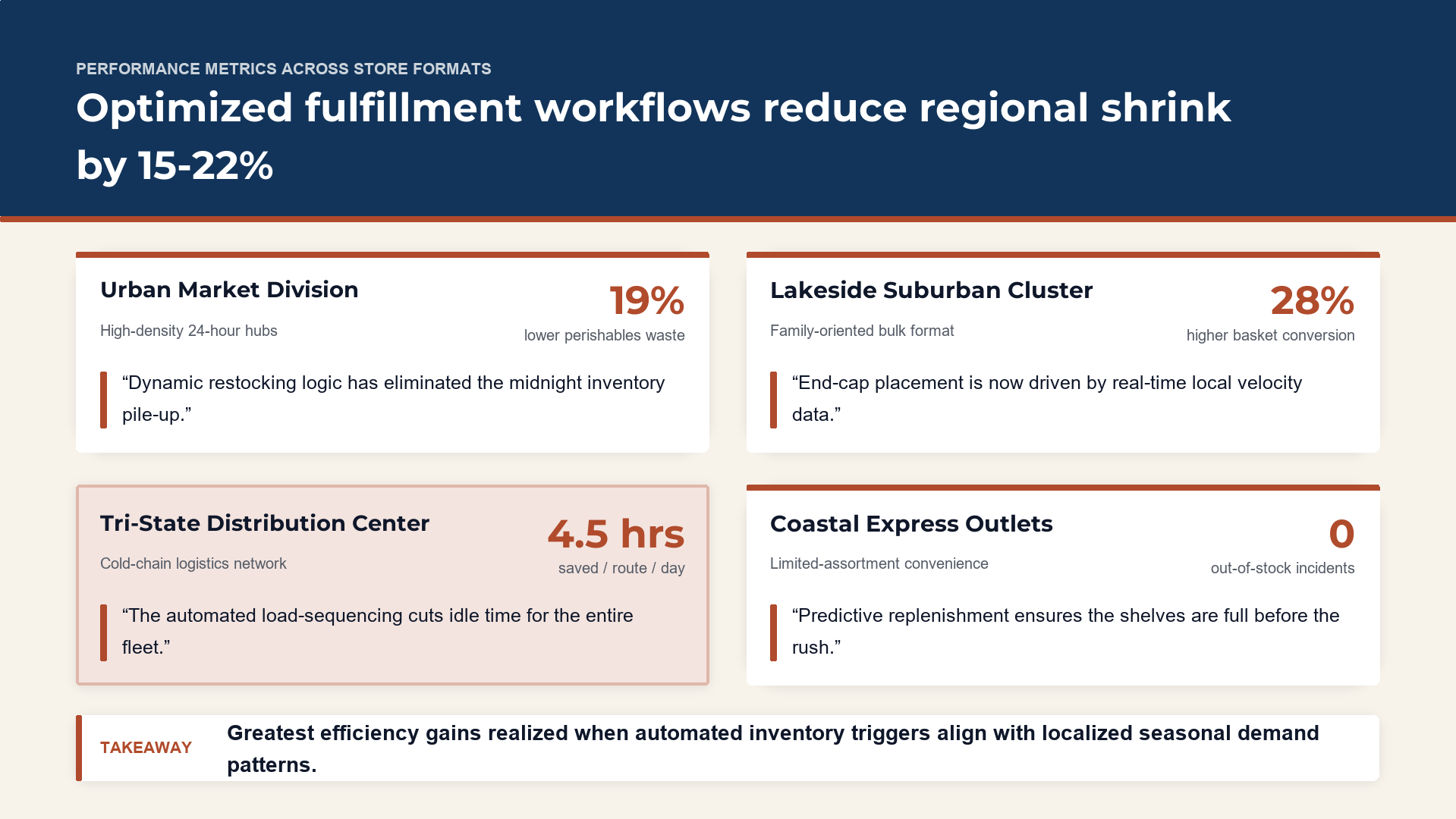 PERFORMANCE METRICS ACROSS STORE FORMATS

Optimized fulfillment workflows reduce regional shrink by 15-22%

Urban Market Division

High-density 24-hour hubs

19%

lower perishables waste

"Dynamic restocking logic has eliminated the midnight inventory pile-up."

Lakeside Suburban Cluster

Family-oriented bulk format

28%

higher basket conversion

"End-cap placement is now driven by real-time local velocity data."

Tri-State Distribution Center

Cold-chain logistics network

4.5 hrs

saved / route / day

"The automated load-sequencing cuts idle time for the entire fleet."

Coastal Express Outlets

Limited-assortment convenience

0

out-of-stock incidents

"Predictive replenishment ensures the shelves are full before the rush."

TAKEAWAY

Greatest efficiency gains realized when automated inventory triggers align with localized seasonal demand patterns.